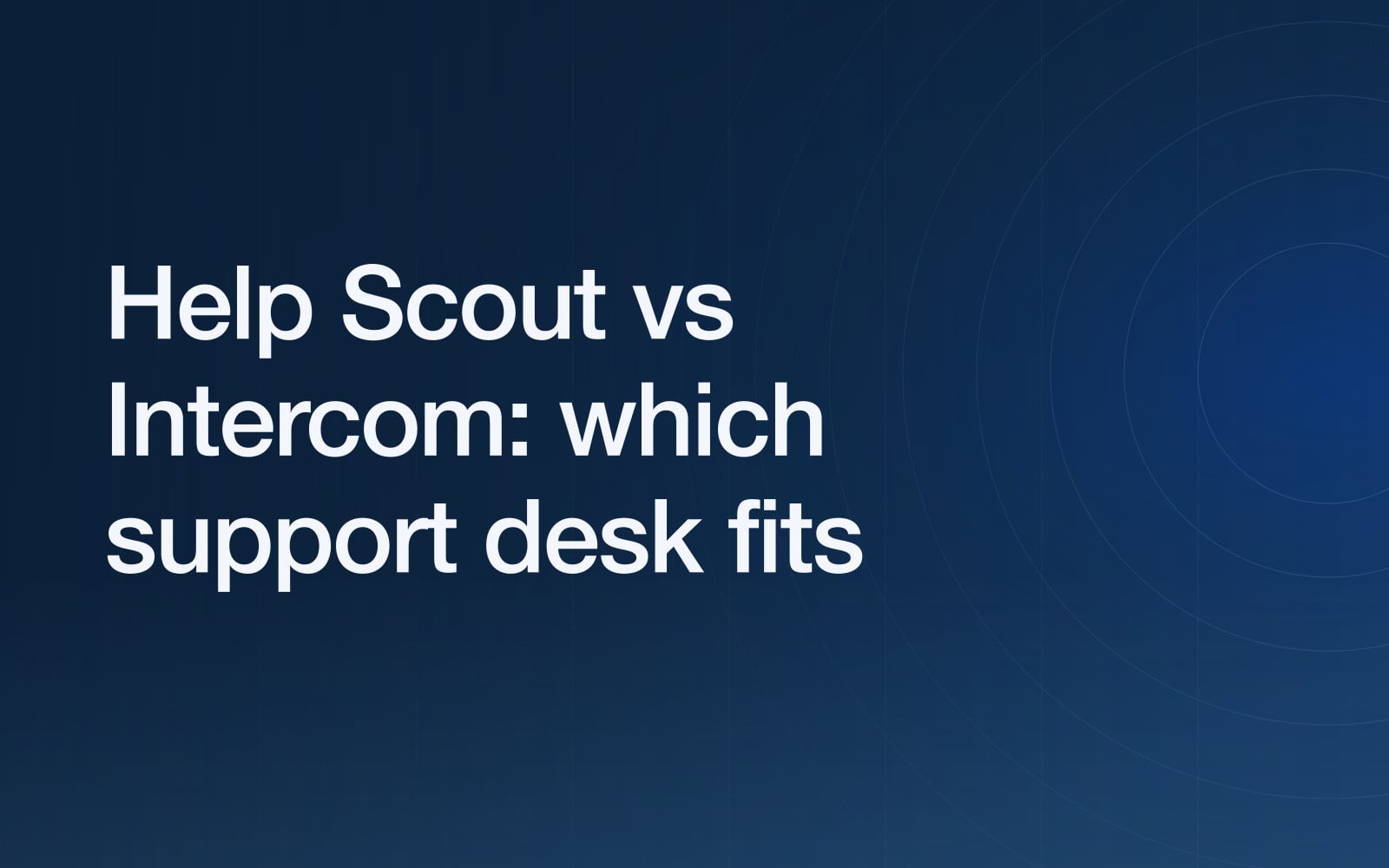 Help Scout vs Intercom: which support desk fits